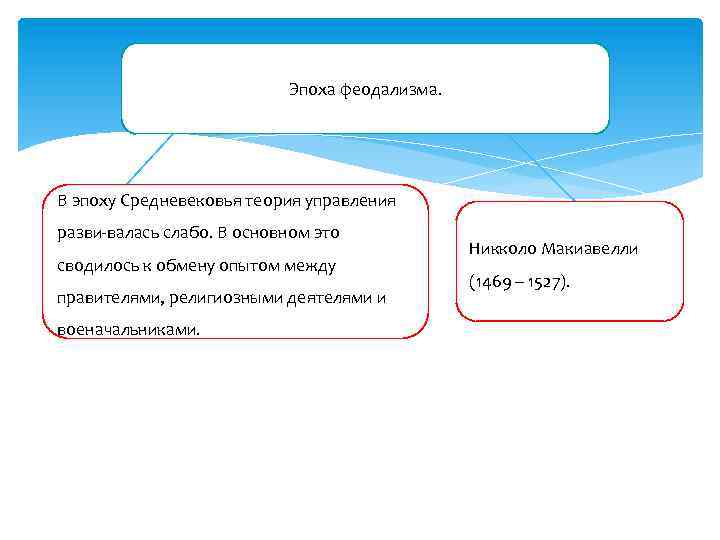 Эпоха феодализма.

В эпоху Средневековья теория управления разви-валась слабо. В основном это сводилось к обмену опытом между правителями, религиозными деятелями и военачальниками.

Никколо Макиавелли (1469 – 1527).